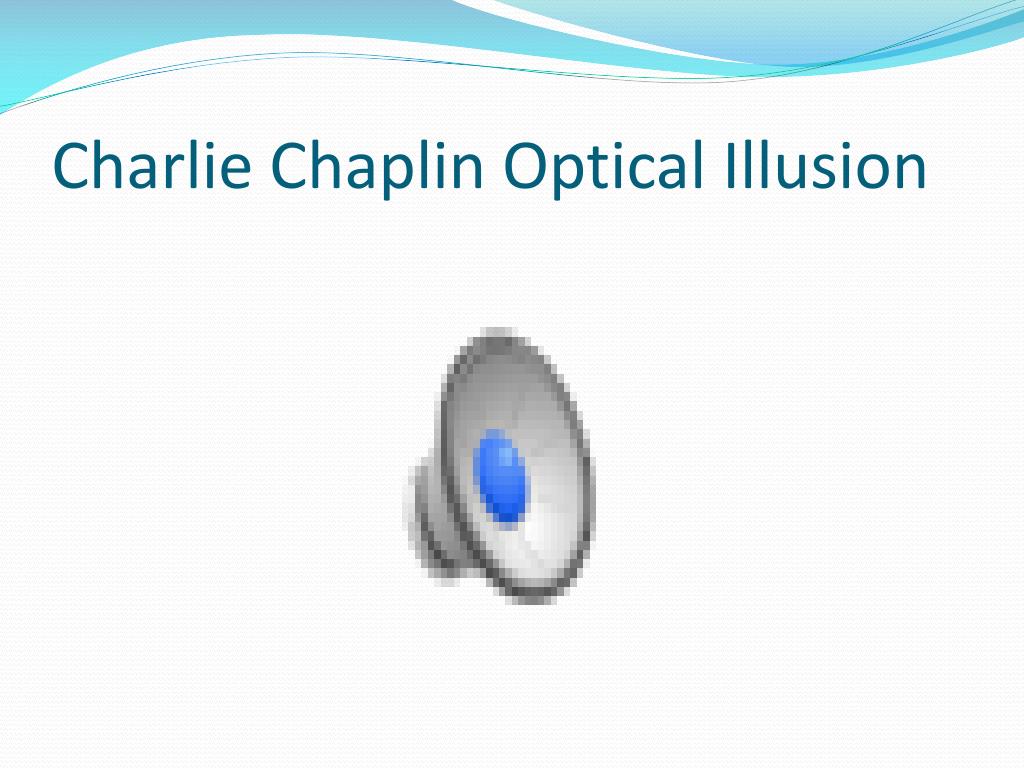 Charlie Chaplin Optical Illusion